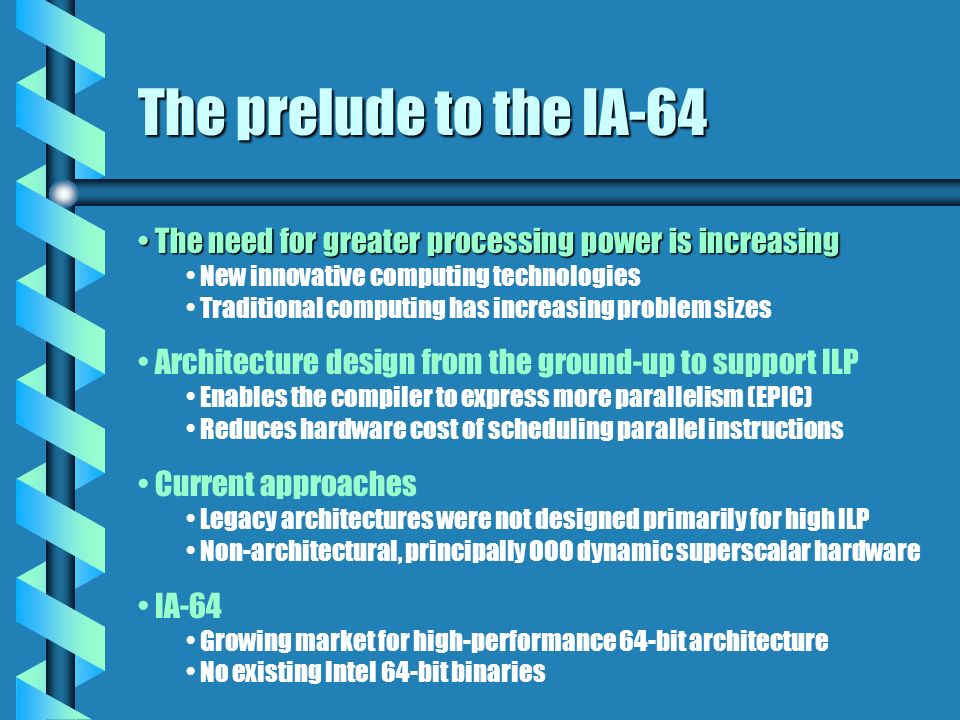 The prelude to the IA-64

• The need for greater processing power is increasing
• New innovative computing technologies
• Traditional computing has increasing problem sizes

• Architecture design from the ground-up to support ILP
• Enables the compiler to express more parallelism (EPIC)
• Reduces hardware cost of scheduling parallel instructions

• Current approaches
• Legacy architectures were not designed primarily for high ILP
• Non-architectural, principally OOO dynamic superscalar hardware

• IA-64
• Growing market for high-performance 64-bit architecture
• No existing Intel 64-bit binaries